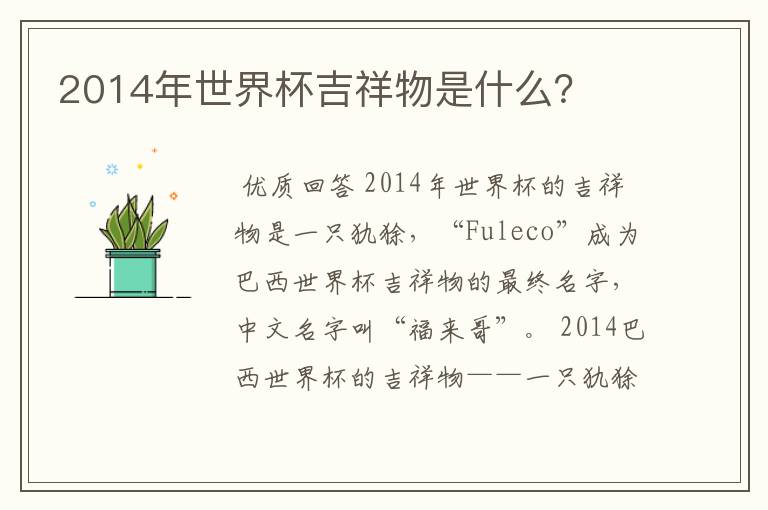 2014年世界杯吉祥物是什么?

优质回答 2014年世界杯的吉祥物是一只犰狳，“Fuleco”成为巴西世界杯吉祥物的最终名字，中文名字叫“福来哥”。2014巴西世界杯的吉祥物——一只犰狳